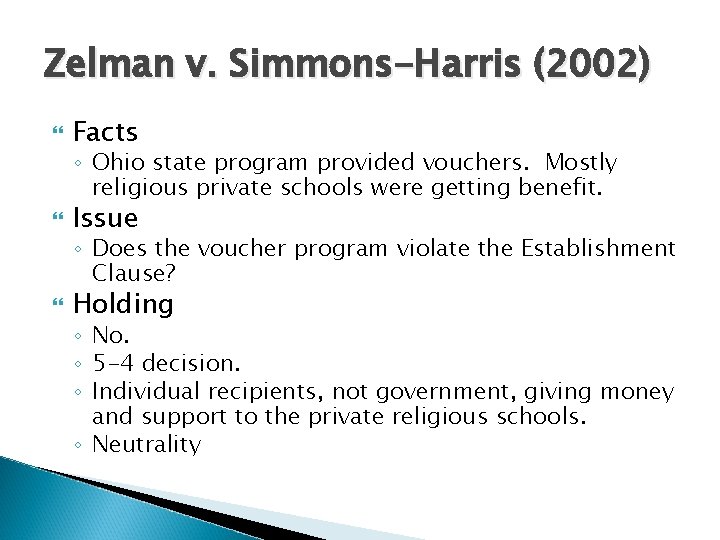 Zelman v. Simmons-Harris (2002)

Facts
◦ Ohio state program provided vouchers. Mostly religious private schools were getting benefit.

Issue
◦ Does the voucher program violate the Establishment Clause?

Holding
◦ No.
◦ 5-4 decision.
◦ Individual recipients, not government, giving money and support to the private religious schools.
◦ Neutrality